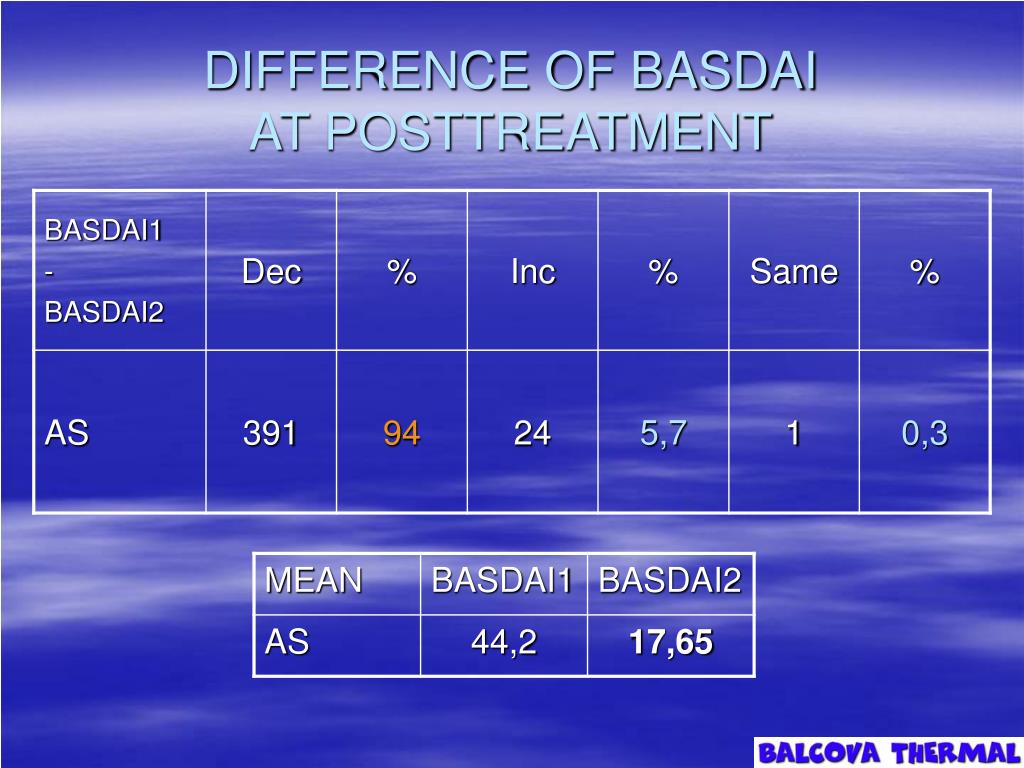 DIFFERENCE OF BASDAI
AT POSTTREATMENT

| BASDAI1 - BASDAI2 | Dec | % | Inc | % | Same | % |
|---|---|---|---|---|---|---|
| AS | 391 | 94 | 24 | 5,7 | 1 | 0,3 |

| MEAN | BASDAI1 | BASDAI2 |
|---|---|---|
| AS | 44,2 | 17,65 |

BALCOVA THERMAL